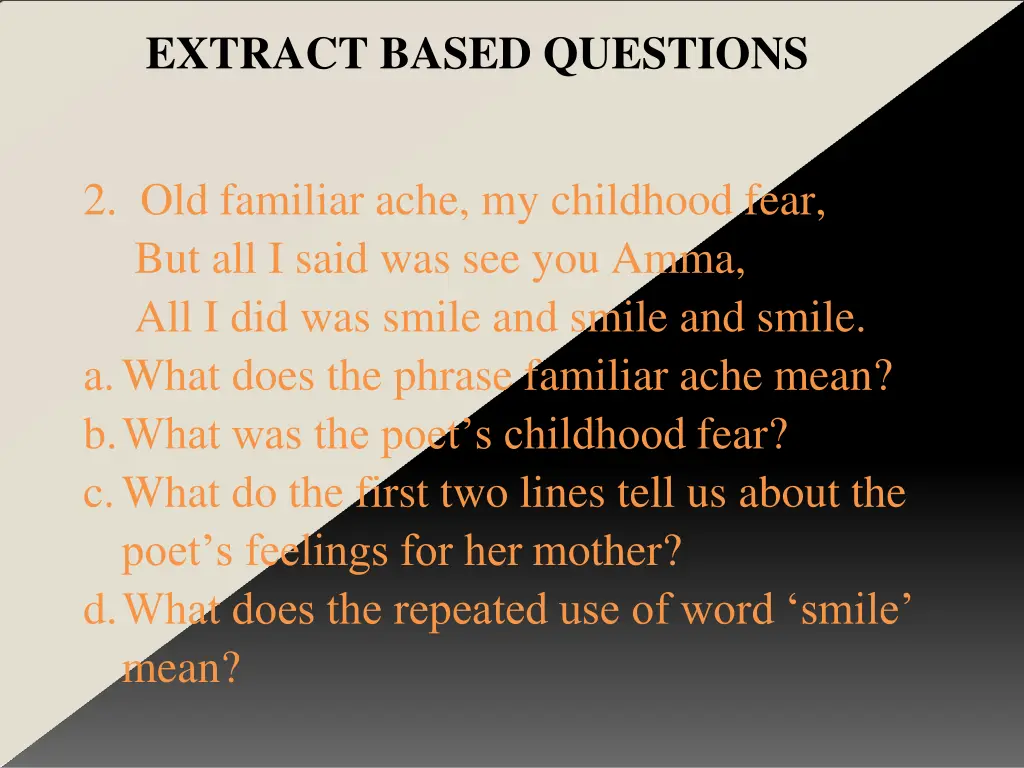 EXTRACT BASED QUESTIONS

2. Old familiar ache, my childhood fear,
But all I said was see you Amma,
All I did was smile and smile and smile.
a. What does the phrase familiar ache mean?
b. What was the poet’s childhood fear?
c. What do the first two lines tell us about the poet’s feelings for her mother?
d. What does the repeated use of word ‘smile’ mean?